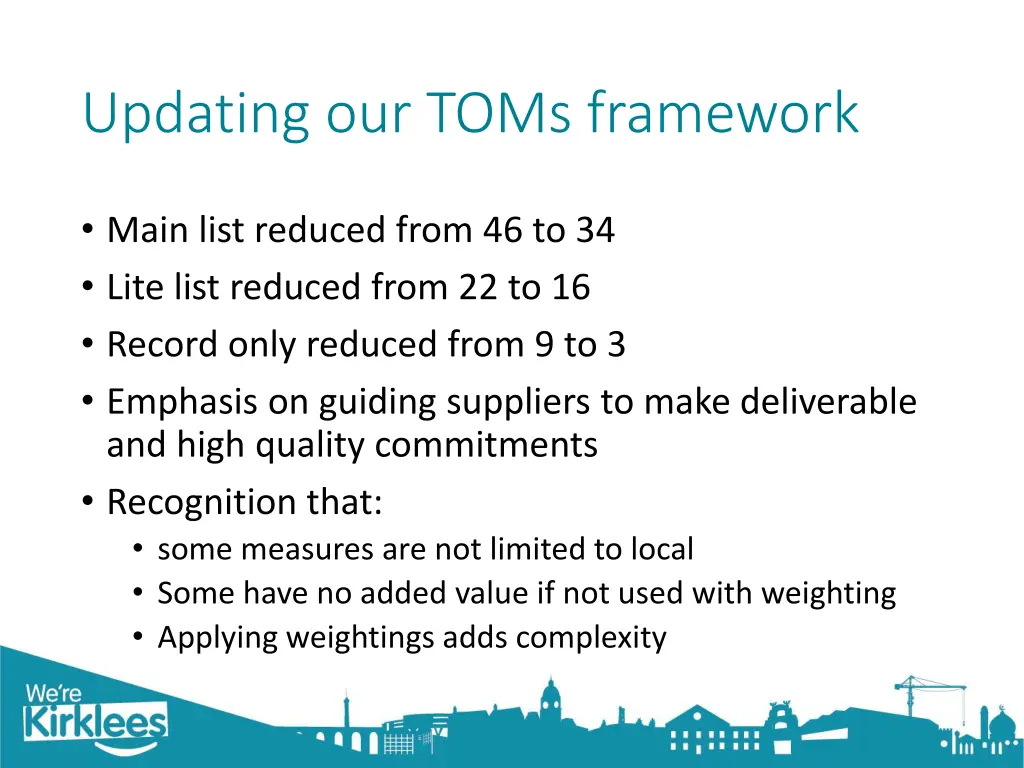 Updating our TOMs framework

• Main list reduced from 46 to 34
• Lite list reduced from 22 to 16
• Record only reduced from 9 to 3
• Emphasis on guiding suppliers to make deliverable and high quality commitments
• Recognition that:
  • some measures are not limited to local
  • Some have no added value if not used with weighting
  • Applying weightings adds complexity

We're Kirklees